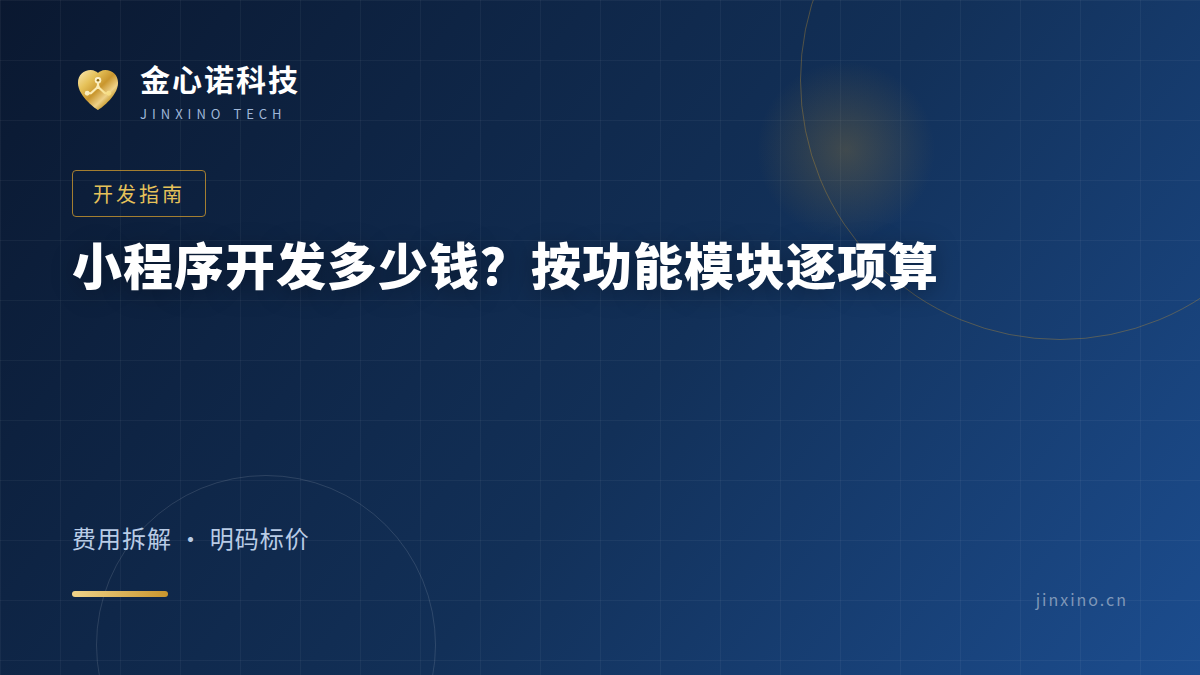 金心诺科技
JINXINO TECH

开发指南

小程序开发多少钱？按功能模块逐项算

费用拆解 · 明码标价

jinxino.cn